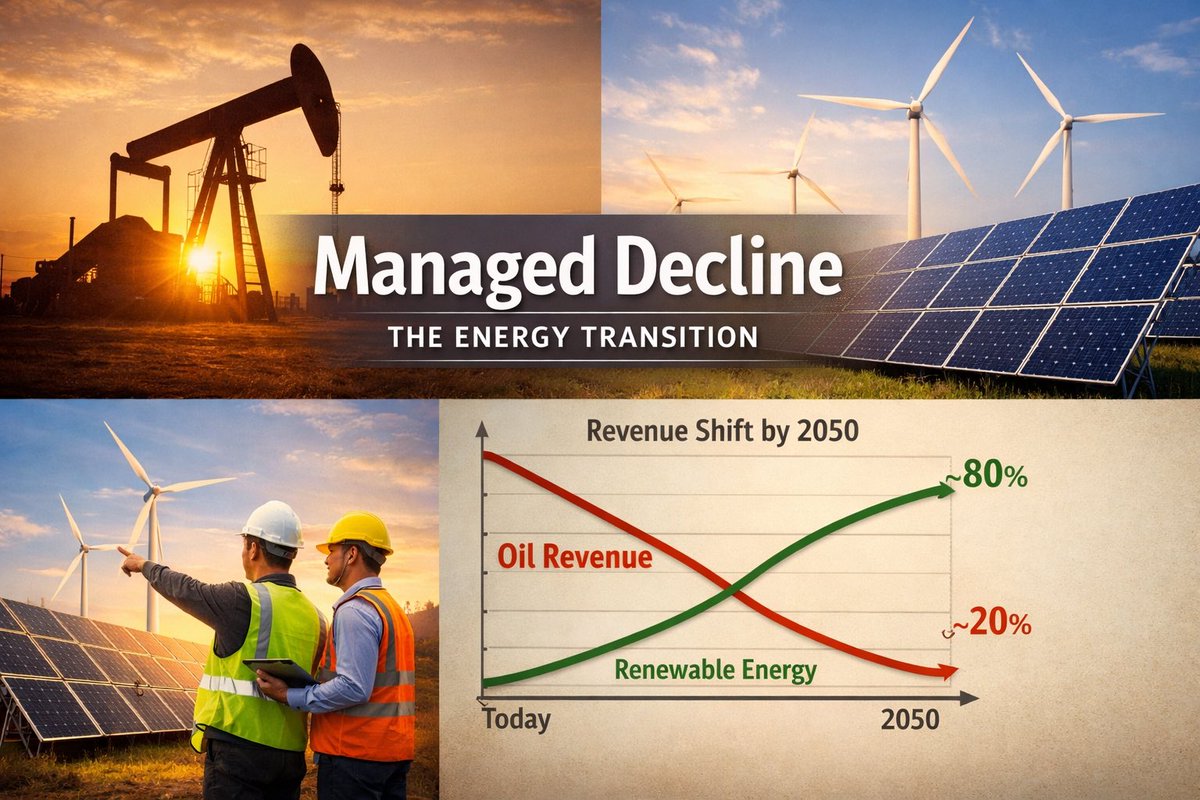 Managed Decline
THE ENERGY TRANSITION

Revenue Shift by 2050

~80%

Oil Revenue

~20%

Renewable Energy

Today

2050